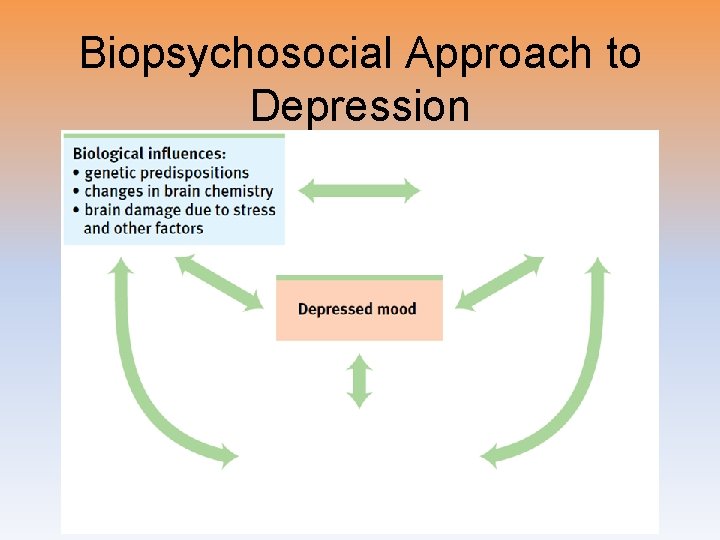 Biopsychosocial Approach to Depression

Biological influences:
• genetic predispositions
• changes in brain chemistry
• brain damage due to stress and other factors

Depressed mood